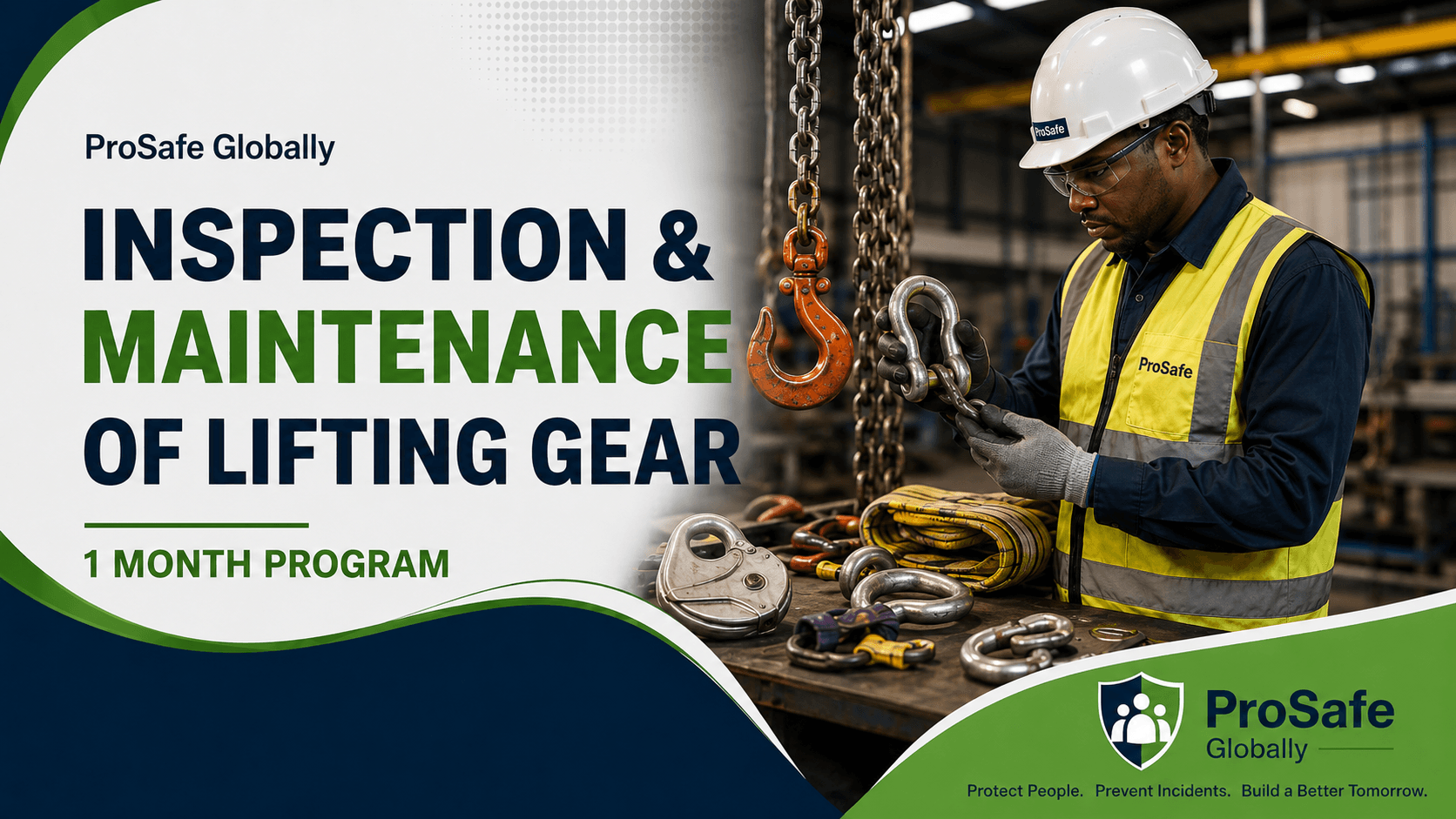 ProSafe Globally

INSPECTION & MAINTENANCE OF LIFTING GEAR

1 MONTH PROGRAM

ProSafe

ProSafe

ProSafe
Globally

Protect People. Prevent Incidents. Build a Better Tomorrow.